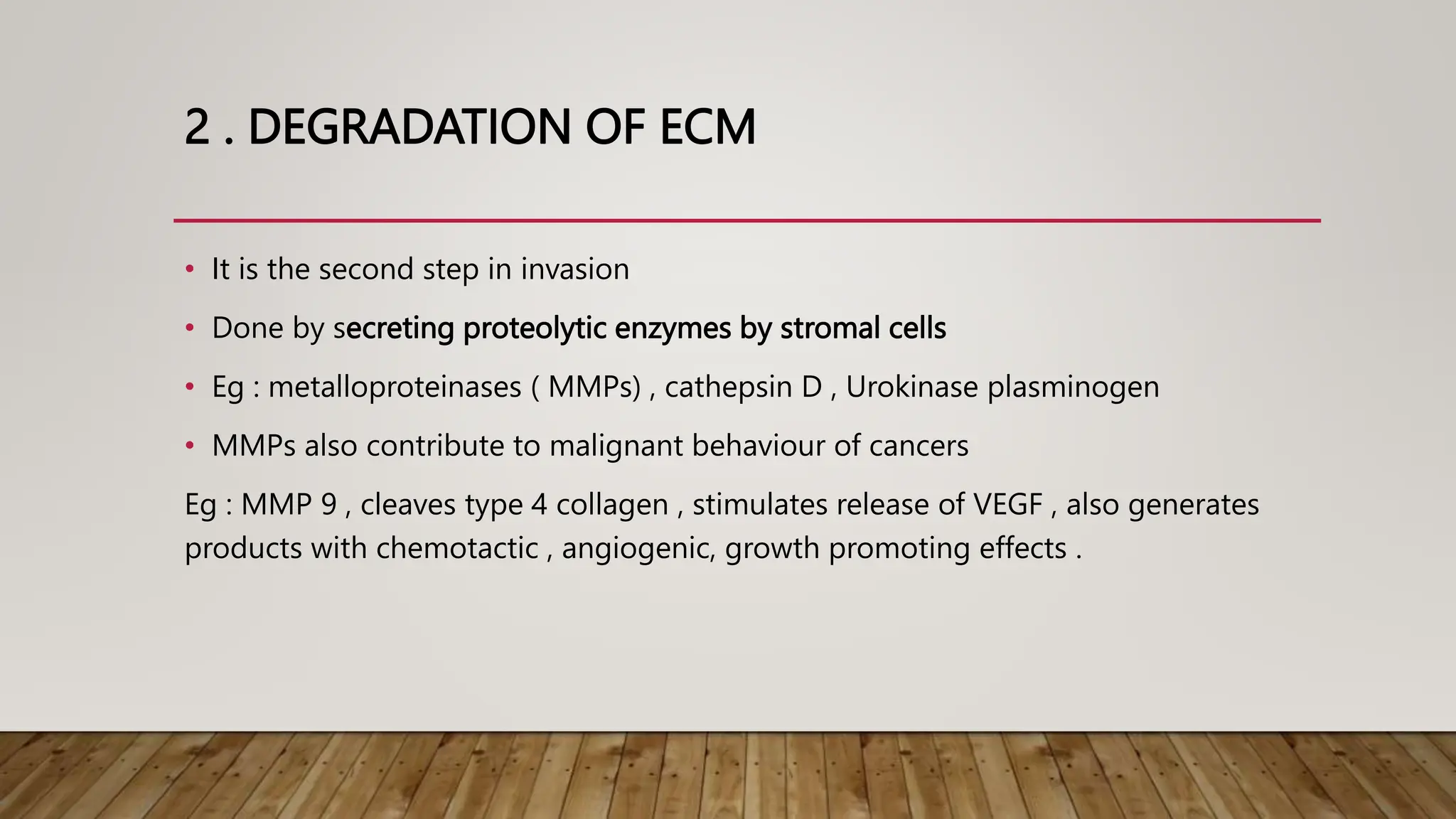 2 . DEGRADATION OF ECM

• It is the second step in invasion
• Done by secreting proteolytic enzymes by stromal cells
• Eg : metalloproteinases ( MMPs) , cathepsin D , Urokinase plasminogen
• MMPs also contribute to malignant behaviour of cancers

Eg : MMP 9 , cleaves type 4 collagen , stimulates release of VEGF , also generates products with chemotactic , angiogenic, growth promoting effects .